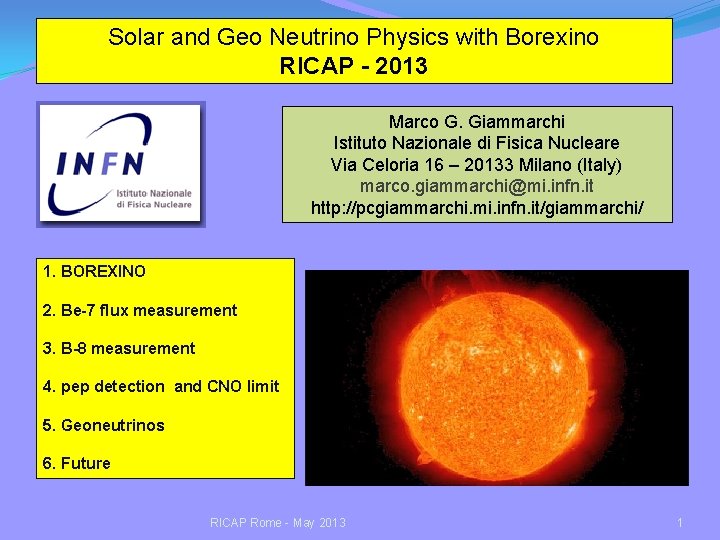 Solar and Geo Neutrino Physics with Borexino
RICAP - 2013

INFN
Istituto Nazionale di Fisica Nucleare

Marco G. Giammarchi
Istituto Nazionale di Fisica Nucleare
Via Celoria 16 – 20133 Milano (Italy)
marco.giammarchi@mi.infn.it
http://pcgiammarchi.mi.infn.it/giammarchi/

1. BOREXINO

2. Be-7 flux measurement

3. B-8 measurement

4. pep detection and CNO limit

5. Geoneutrinos

6. Future

RICAP Rome - May 2013

1